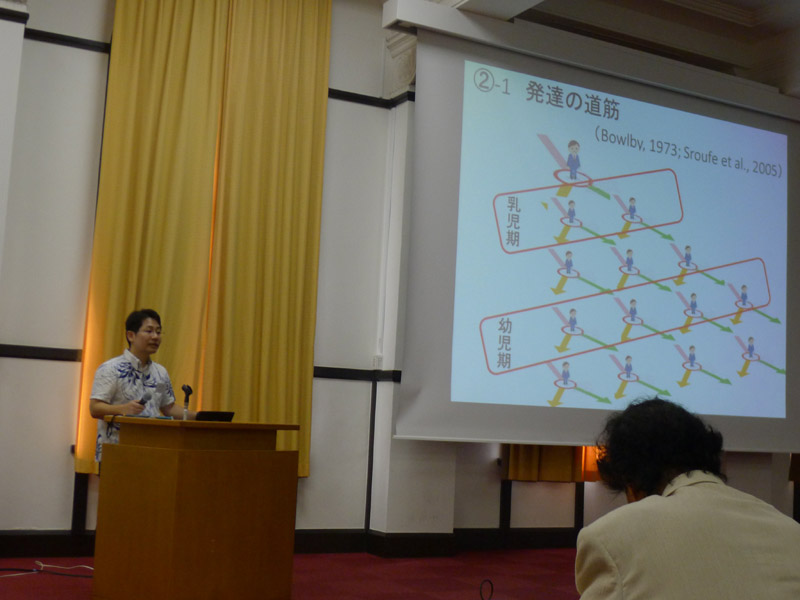 ②-1 発達の道筋

(Bowlby, 1973; Sroufe et al., 2005)

乳児期

幼児期